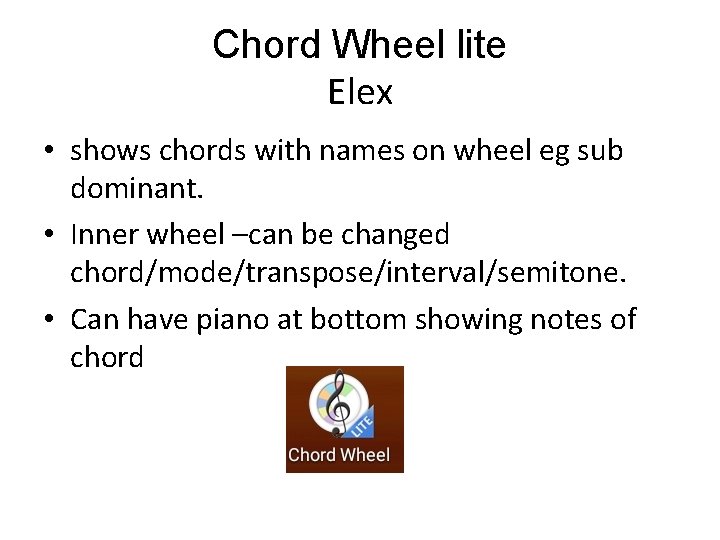 Chord Wheel lite
Elex

• shows chords with names on wheel eg sub dominant.
• Inner wheel –can be changed chord/mode/transpose/interval/semitone.
• Can have piano at bottom showing notes of chord

LITE
Chord Wheel